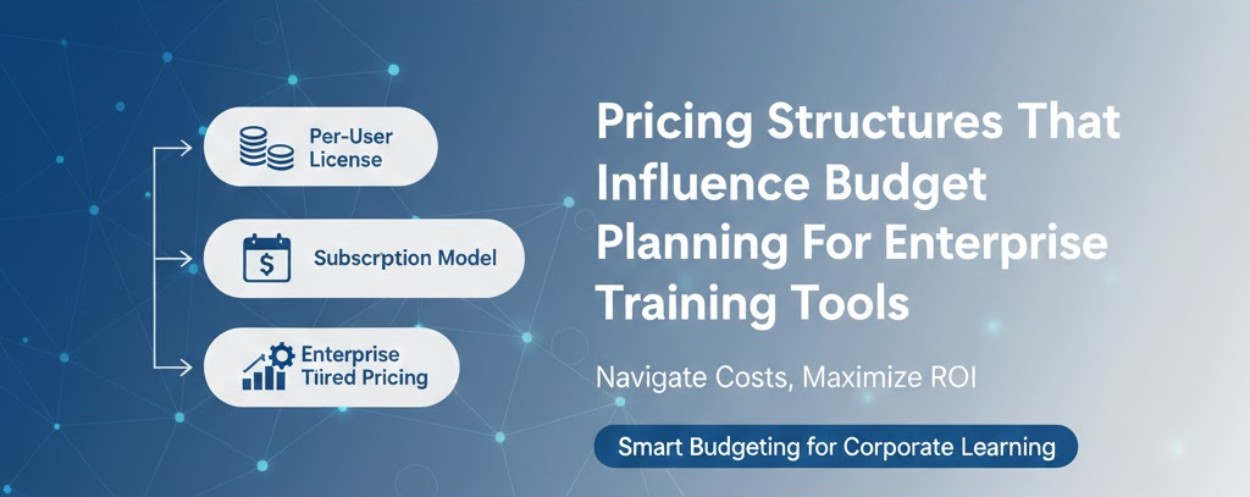 Per-User License

Subscrption Model

Enterprise Tiired Pricing

Pricing Structures That Influence Budget Planning For Enterprise Training Tools

Navigate Costs, Maximize ROI

Smart Budgeting for Corporate Learning